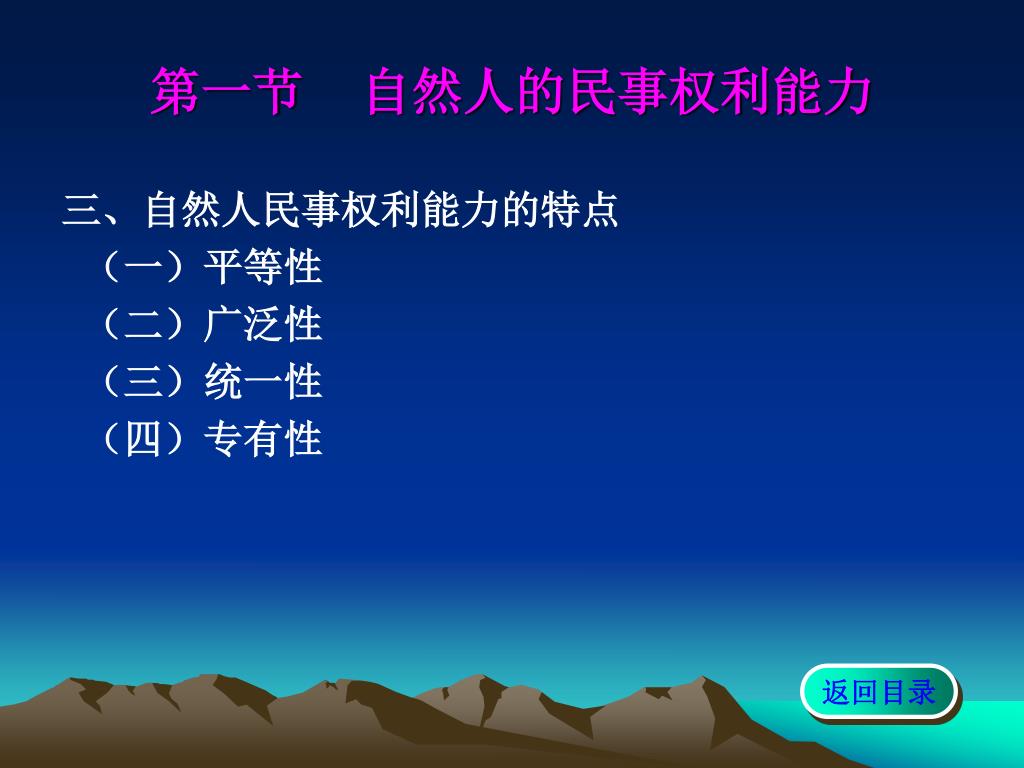 第一节　自然人的民事权利能力

三、自然人民事权利能力的特点

（一）平等性

（二）广泛性

（三）统一性

（四）专有性

返回目录